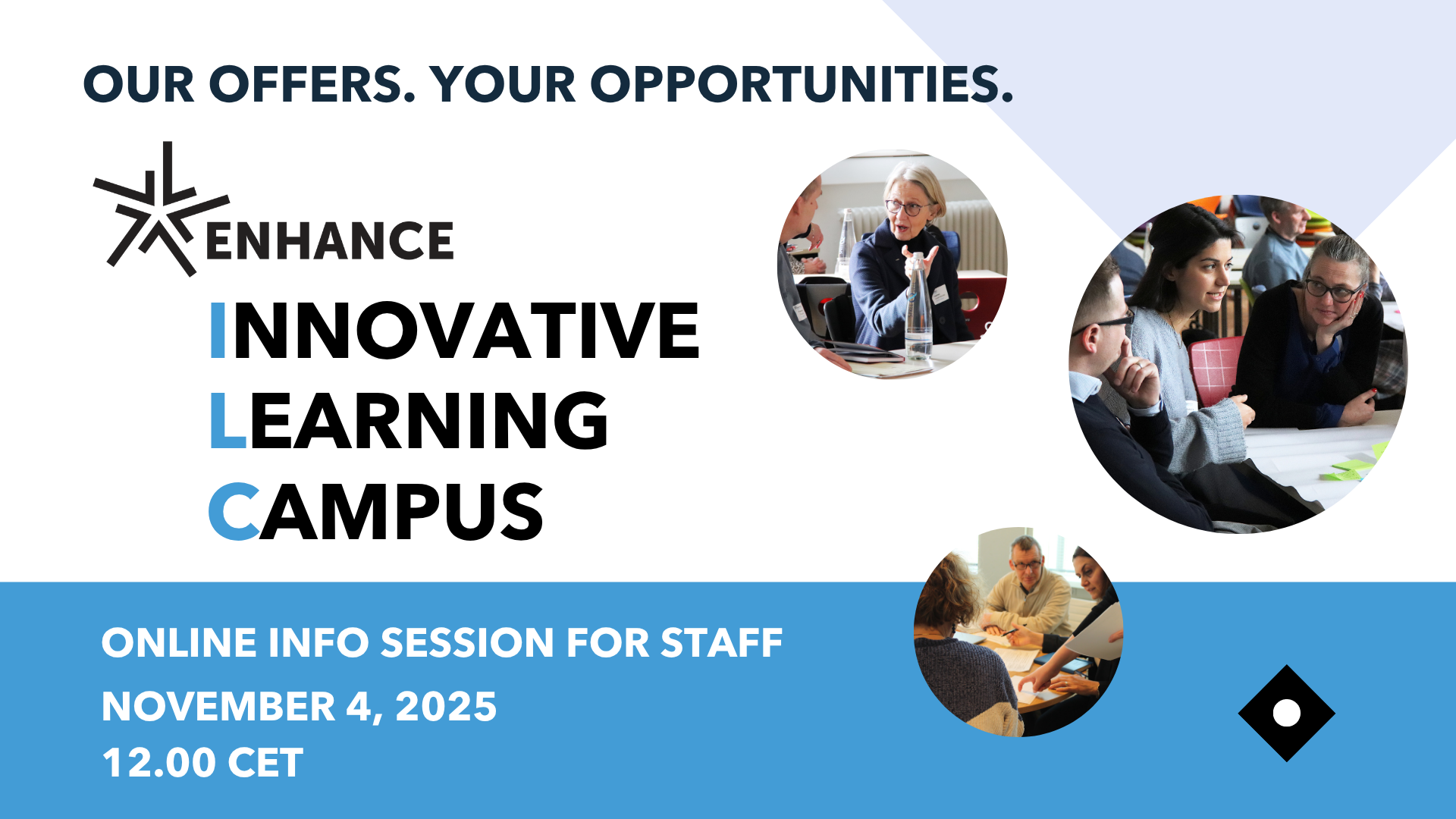 OUR OFFERS. YOUR OPPORTUNITIES.

ENHANCE

INNOVATIVE LEARNING CAMPUS

ONLINE INFO SESSION FOR STAFF
NOVEMBER 4, 2025
12.00 CET